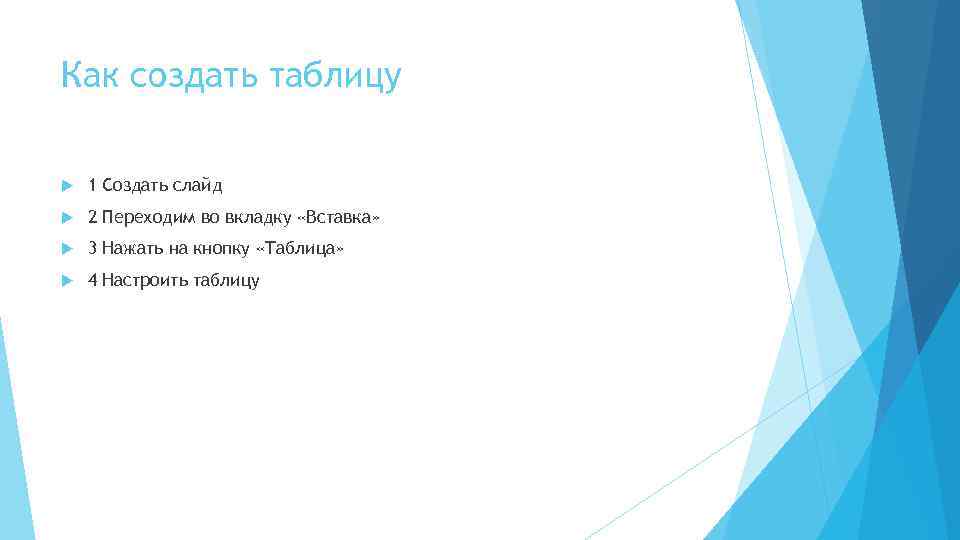 Как создать таблицу

1 Создать слайд

2 Переходим во вкладку «Вставка»

3 Нажать на кнопку «Таблица»

4 Настроить таблицу